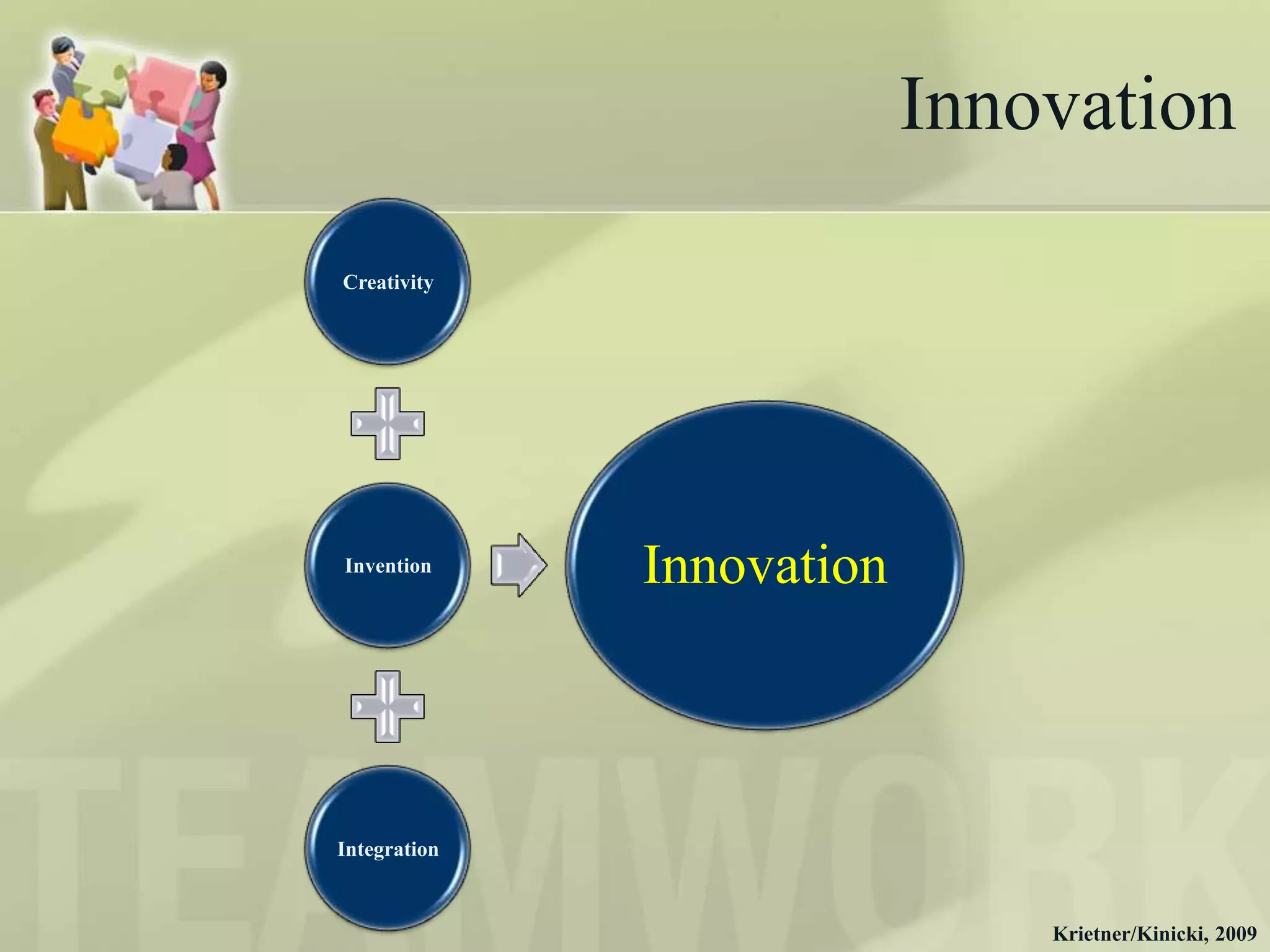 Innovation

Creativity

Invention

Integration

Innovation

TEAMWORK

Krietner/Kinicki, 2009